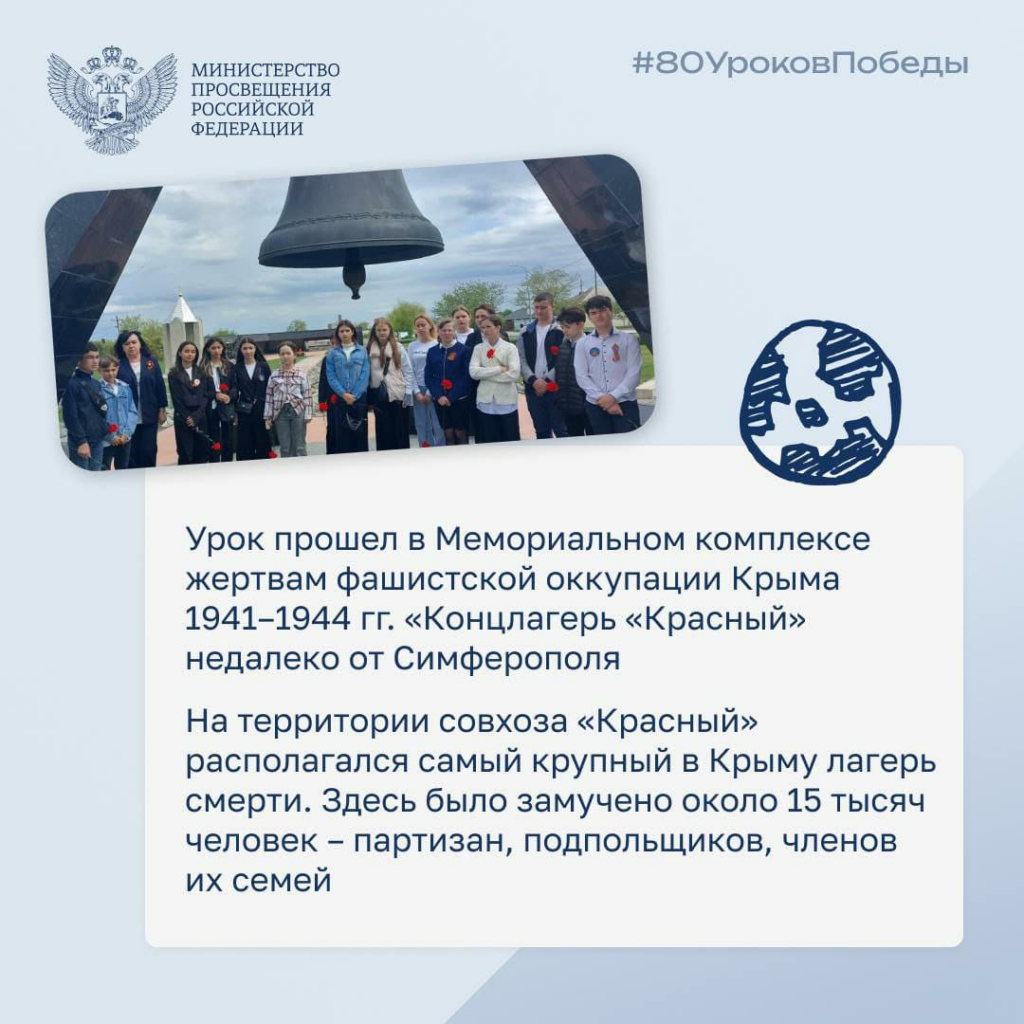 МИНИСТЕРСТВО ПРОСВЕЩЕНИЯ РОССИЙСКОЙ ФЕДЕРАЦИИ

#80УроковПобеды

Урок прошел в Мемориальном комплексе жертвам фашистской оккупации Крыма 1941–1944 гг. «Концлагерь «Красный» недалеко от Симферополя

На территории совхоза «Красный» располагался самый крупный в Крыму лагерь смерти. Здесь было замучено около 15 тысяч человек – партизан, подпольщиков, членов их семей